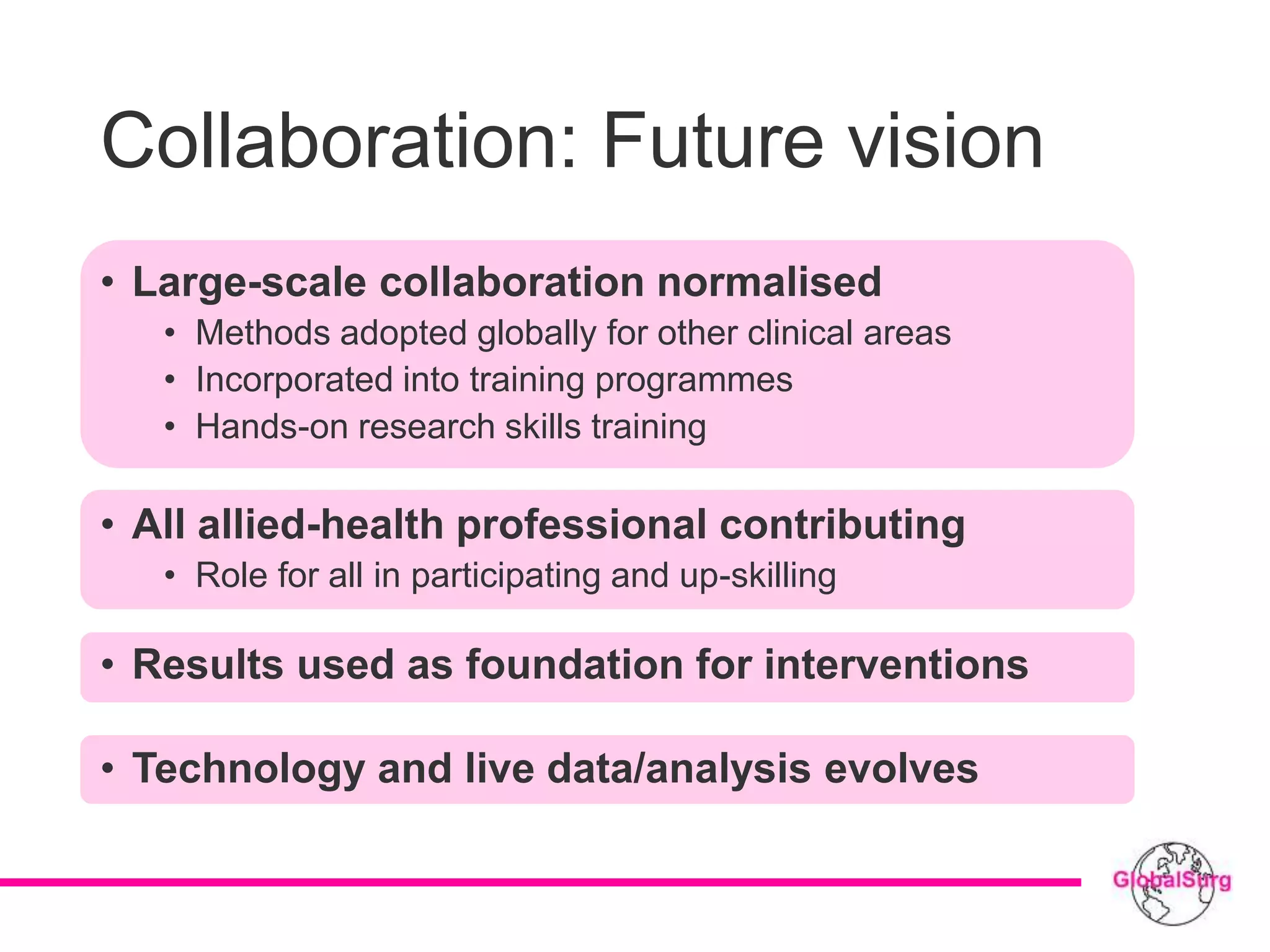 Collaboration: Future vision

• Large-scale collaboration normalised
 • Methods adopted globally for other clinical areas
 • Incorporated into training programmes
 • Hands-on research skills training

• All allied-health professional contributing
 • Role for all in participating and up-skilling

• Results used as foundation for interventions

• Technology and live data/analysis evolves

GlobalSurg